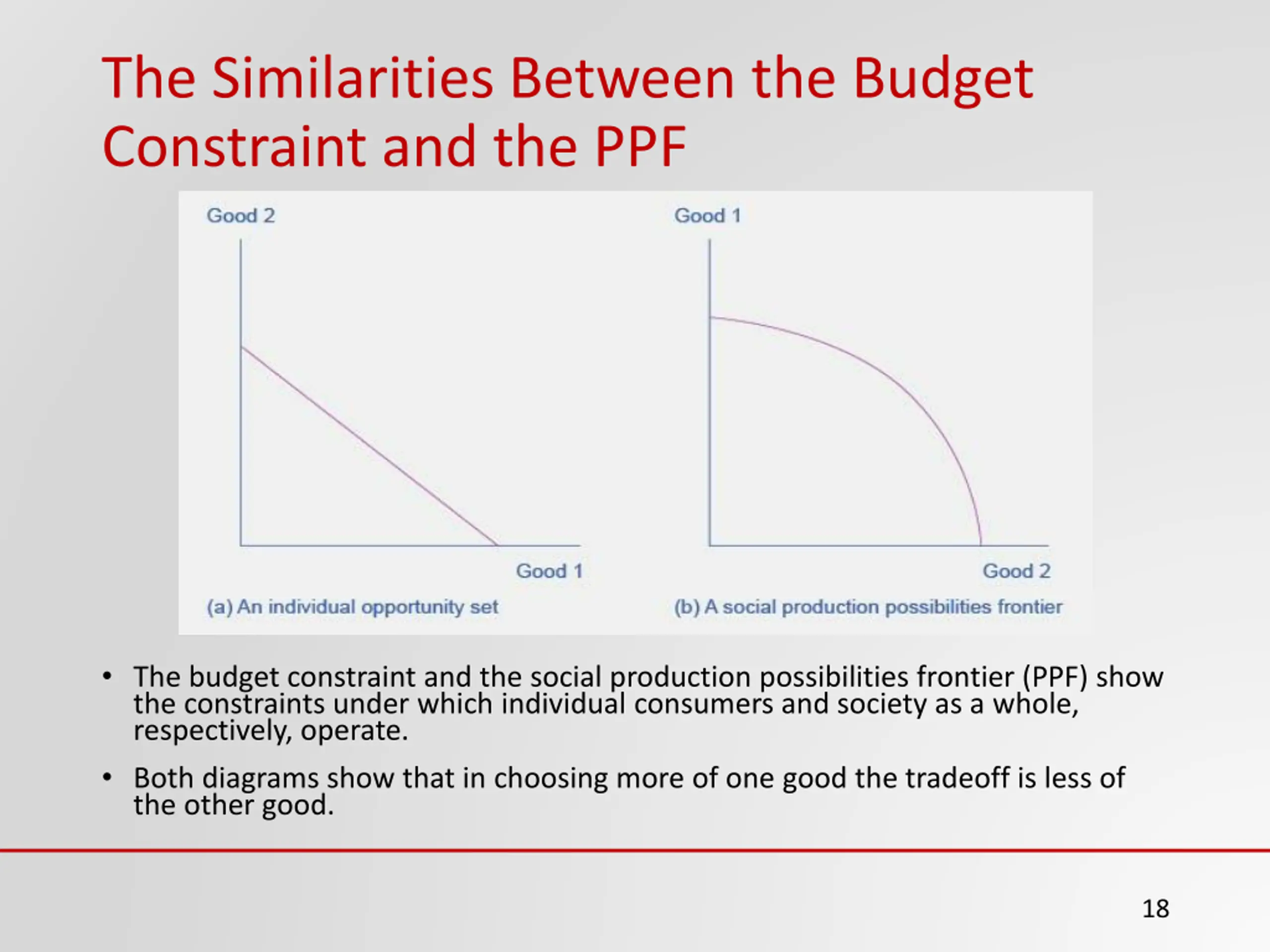 The Similarities Between the Budget Constraint and the PPF

Good 2

Good 1

(a) An individual opportunity set

Good 1

Good 2

(b) A social production possibilities frontier

• The budget constraint and the social production possibilities frontier (PPF) show the constraints under which individual consumers and society as a whole, respectively, operate.

• Both diagrams show that in choosing more of one good the tradeoff is less of the other good.

18